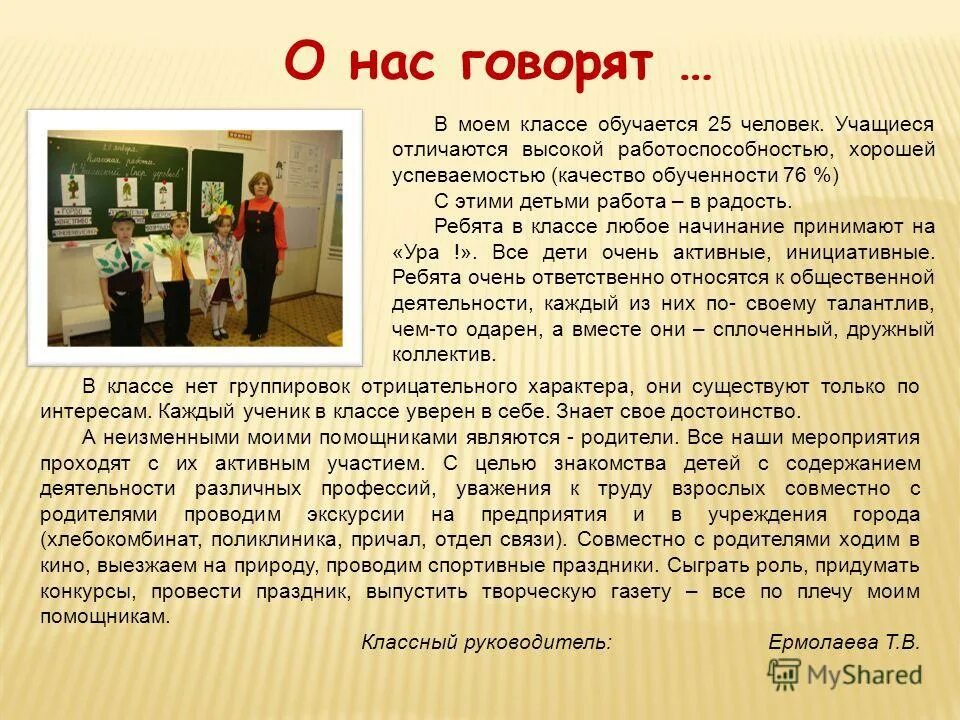 О нас говорят …

В моем классе обучается 25 человек. Учащиеся отличаются высокой работоспособностью, хорошей успеваемостью (качество обученности 76 %)

С этими детьми работа – в радость.

Ребята в классе любое начинание принимают на «Ура !». Все дети очень активные, инициативные. Ребята очень ответственно относятся к общественной деятельности, каждый из них по- своему талантлив, чем-то одарен, а вместе они – сплоченный, дружный коллектив.

В классе нет группировок отрицательного характера, они существуют только по интересам. Каждый ученик в классе уверен в себе. Знает свое достоинство.

А неизменными моими помощниками являются - родители. Все наши мероприятия проходят с их активным участием. С целью знакомства детей с содержанием деятельности различных профессий, уважения к труду взрослых совместно с родителями проводим экскурсии на предприятия и в учреждения города (хлебокомбинат, поликлиника, причал, отдел связи). Совместно с родителями ходим в кино, выезжаем на природу, проводим спортивные праздники. Сыграть роль, придумать конкурсы, провести праздник, выпустить творческую газету – все по плечу моим помощникам.

Классный руководитель: Ермолаева Т.В.

MyShared